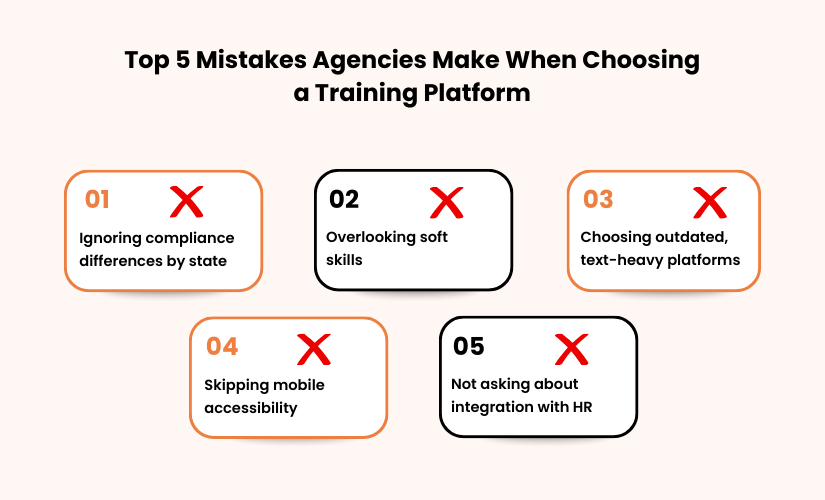 Top 5 Mistakes Agencies Make When Choosing a Training Platform

01
Ignoring compliance differences by state

02
Overlooking soft skills

03
Choosing outdated, text-heavy platforms

04
Skipping mobile accessibility

05
Not asking about integration with HR